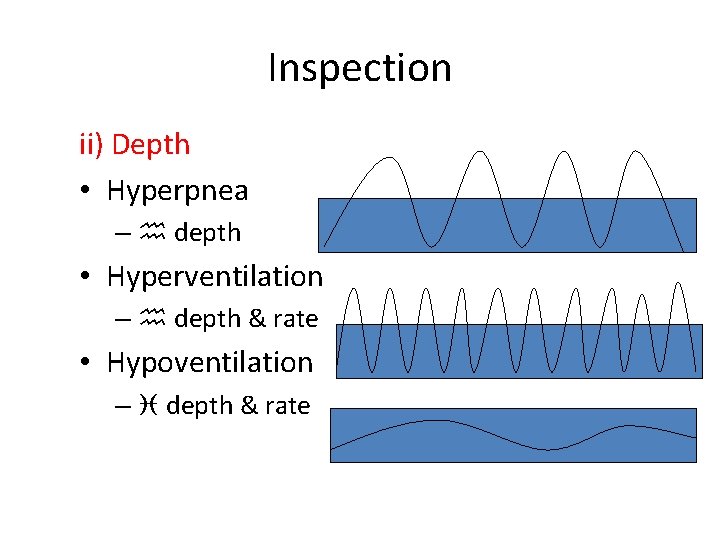 Inspection

ii) Depth

• Hyperpnea
  – ♒ depth
• Hyperventilation
  – ♒ depth & rate
• Hypoventilation
  – ♓ depth & rate